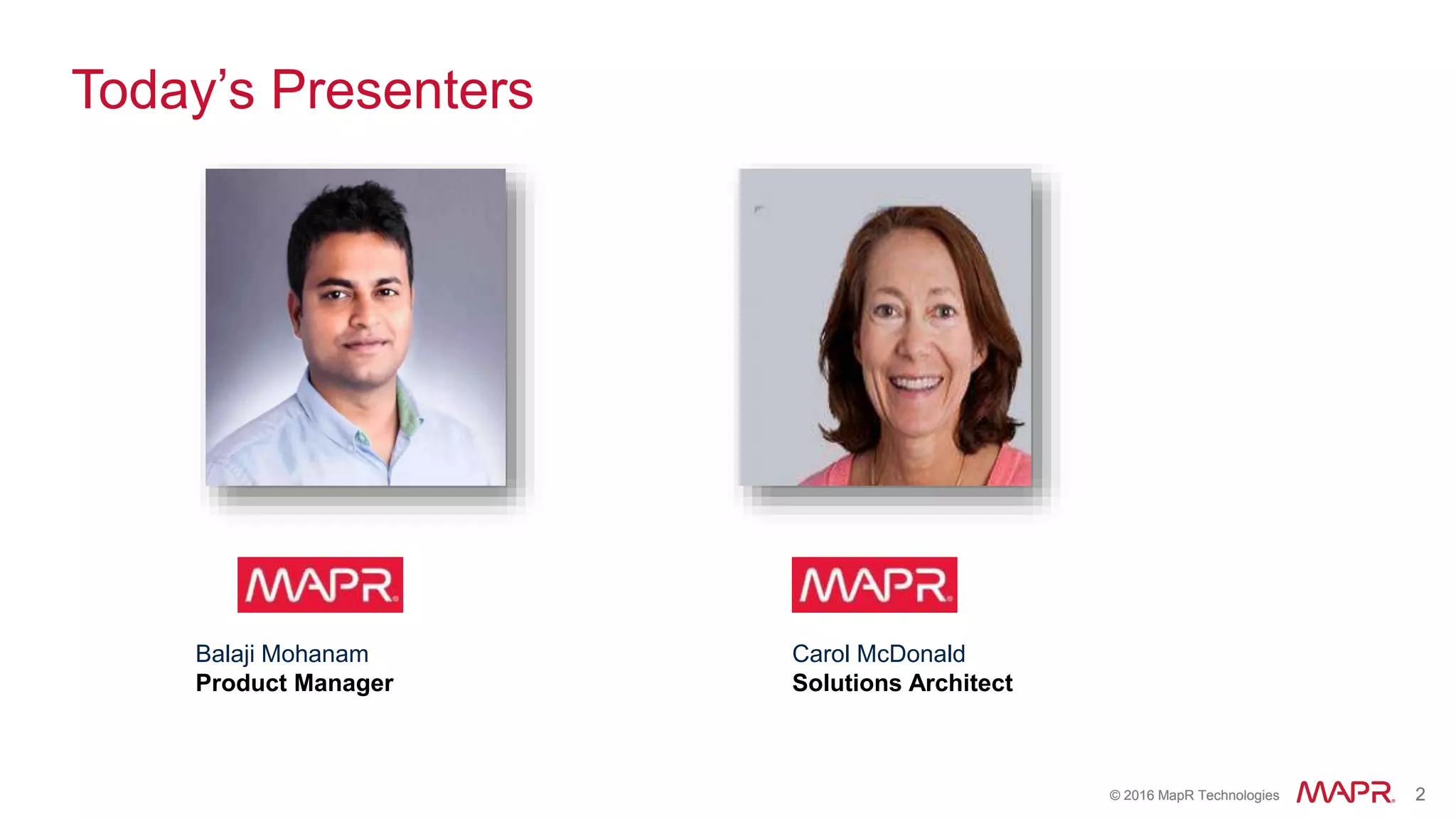 Today's Presenters

MAPR

Balaji Mohanam
Product Manager

MAPR

Carol McDonald
Solutions Architect

© 2016 MapR Technologies MAPR 2